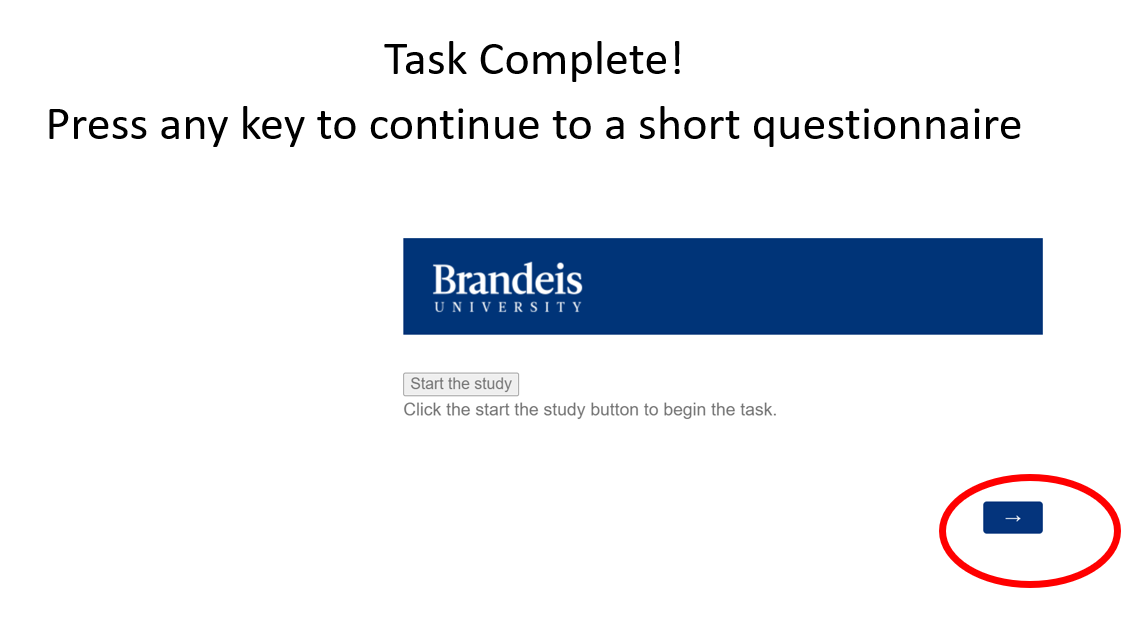 Task Complete!

Press any key to continue to a short questionnaire

Brandeis
UNIVERSITY

Start the study

Click the start the study button to begin the task.

→